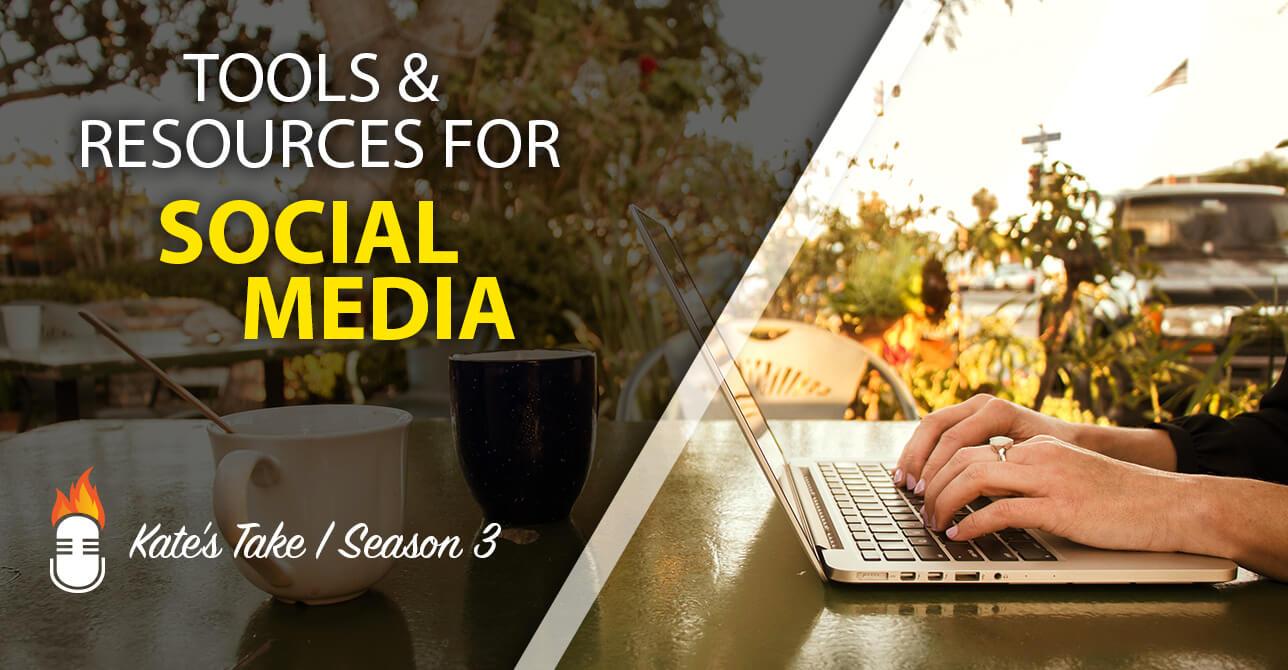 TOOLS &
RESOURCES FOR
SOCIAL
MEDIA

Kate's Take / Season 3